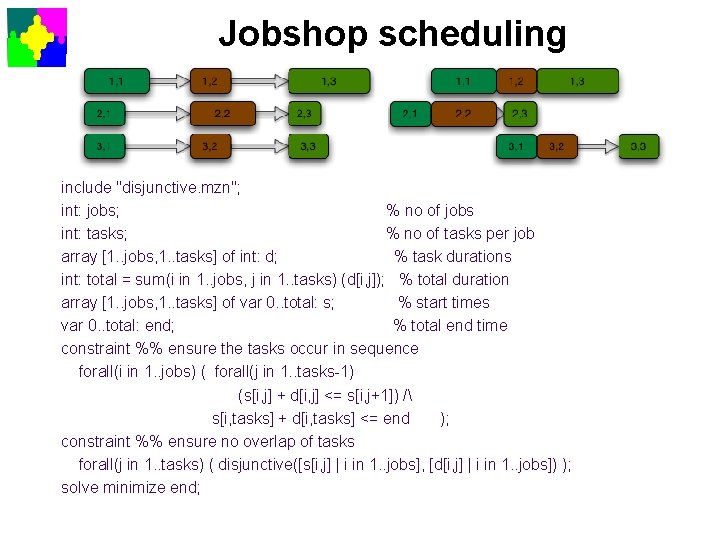 Jobshop scheduling

1,1 1,2 1,3
2,1 2,2 2,3
3,1 3,2 3,3

1,1 1,2 1,3
2,1 2,2 2,3
3,1 3,2 3,3

include "disjunctive.mzn";
int: jobs; % no of jobs
int: tasks; % no of tasks per job
array [1..jobs,1..tasks] of int: d; % task durations
int: total = sum(i in 1..jobs, j in 1..tasks) (d[i,j]); % total duration
array [1..jobs,1..tasks] of var 0..total: s; % start times
var 0..total: end; % total end time
constraint %% ensure the tasks occur in sequence
forall(i in 1..jobs) ( forall(j in 1..tasks-1)
(s[i,j] + d[i,j] <= s[i,j+1]) /\
s[i,tasks] + d[i,tasks] <= end );
constraint %% ensure no overlap of tasks
forall(j in 1..tasks) ( disjunctive([s[i,j] | i in 1..jobs], [d[i,j] | i in 1..jobs]) );
solve minimize end;